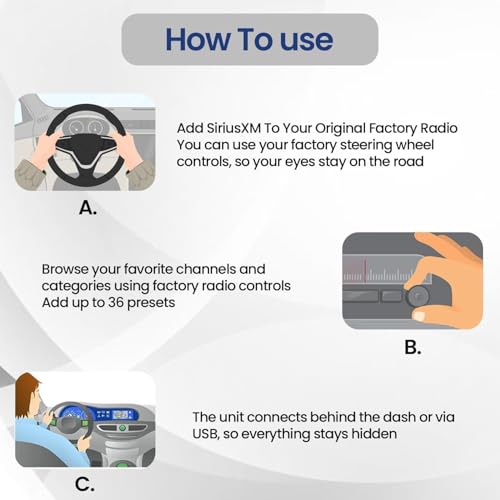 How To use

Add SiriusXM To Your Original Factory Radio
You can use your factory steering wheel controls, so your eyes stay on the road

A.

Browse your favorite channels and categories using factory radio controls
Add up to 36 presets

B.

The unit connects behind the dash or via USB, so everything stays hidden

C.